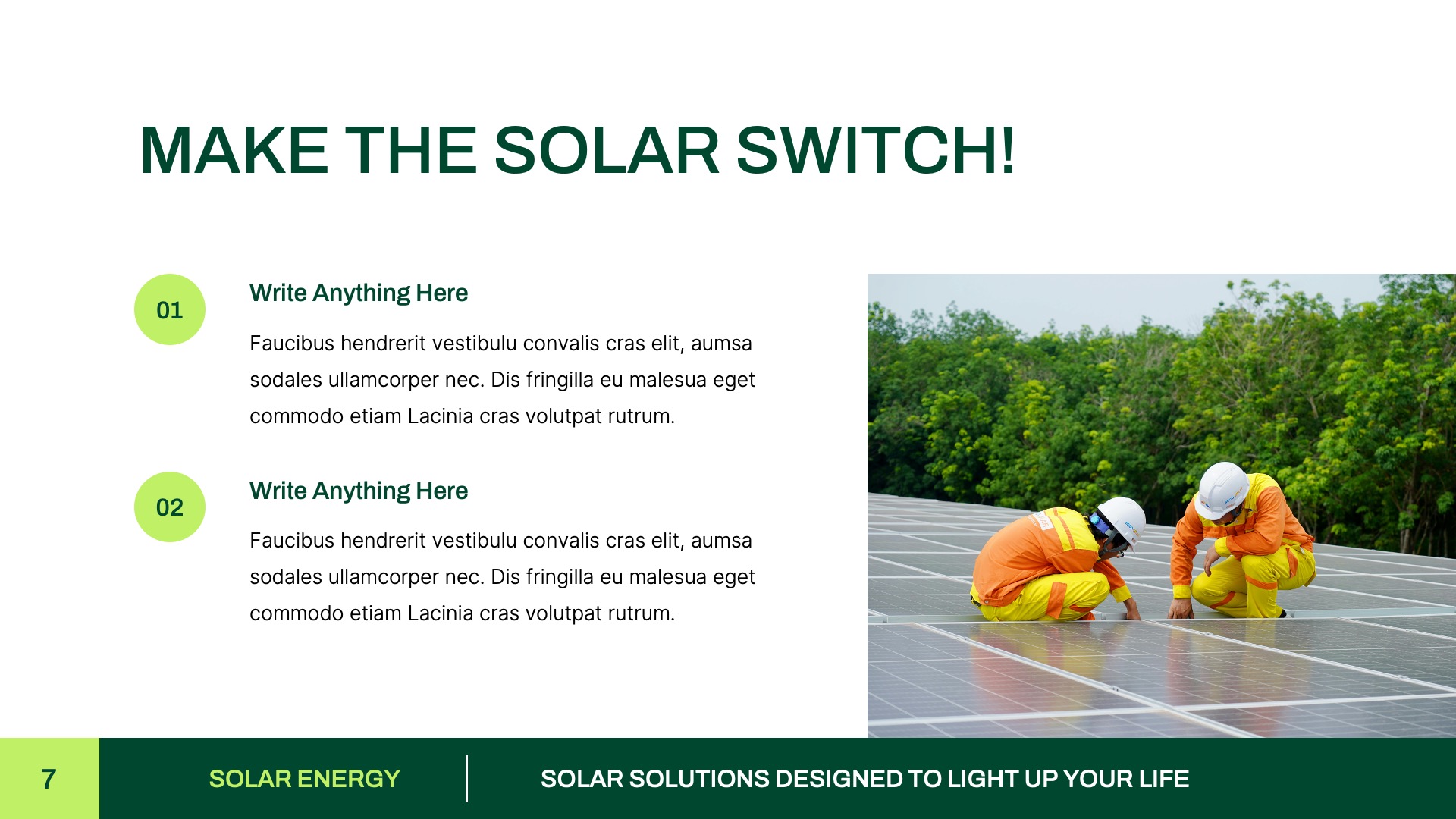 MAKE THE SOLAR SWITCH!

01

Write Anything Here

Faucibus hendrerit vestibulu convalis cras elit, aumsa sodales ullamcorper nec. Dis fringilla eu malesua eget commodo etiam Lacinia cras volutpat rutrum.

02

Write Anything Here

Faucibus hendrerit vestibulu convalis cras elit, aumsa sodales ullamcorper nec. Dis fringilla eu malesua eget commodo etiam Lacinia cras volutpat rutrum.

7

SOLAR ENERGY

SOLAR SOLUTIONS DESIGNED TO LIGHT UP YOUR LIFE